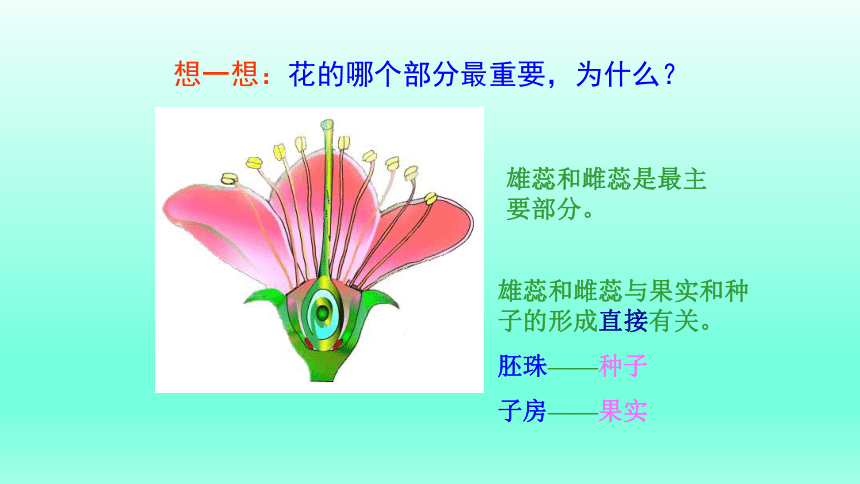 想一想：花的哪个部分最重要，为什么？

雄蕊和雌蕊是最主要部分。

雄蕊和雌蕊与果实和种子的形成直接有关。

胚珠——种子

子房——果实